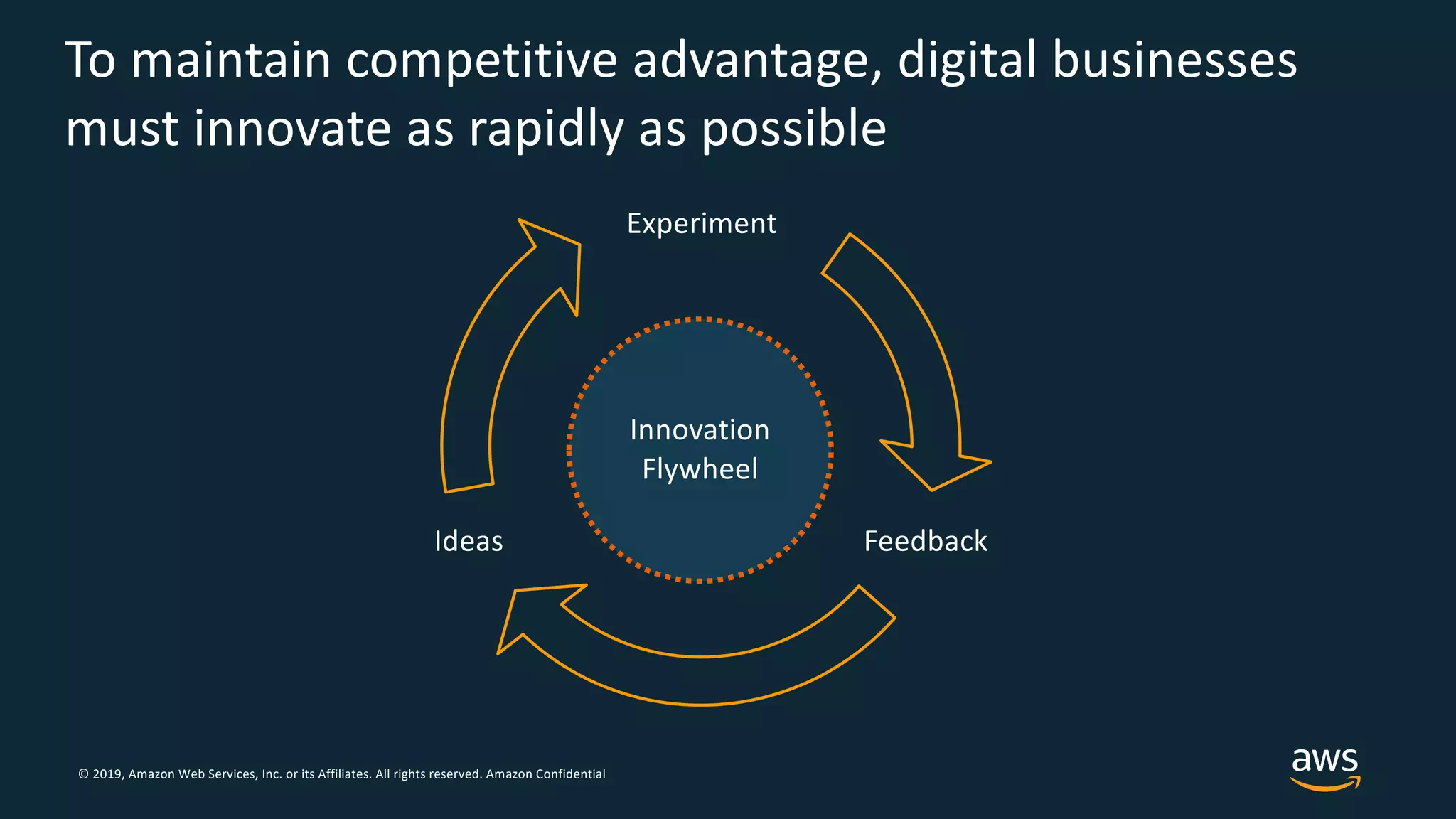 To maintain competitive advantage, digital businesses must innovate as rapidly as possible

Experiment

Innovation Flywheel

Ideas

Feedback

© 2019, Amazon Web Services, Inc. or its Affiliates. All rights reserved. Amazon Confidential

aws